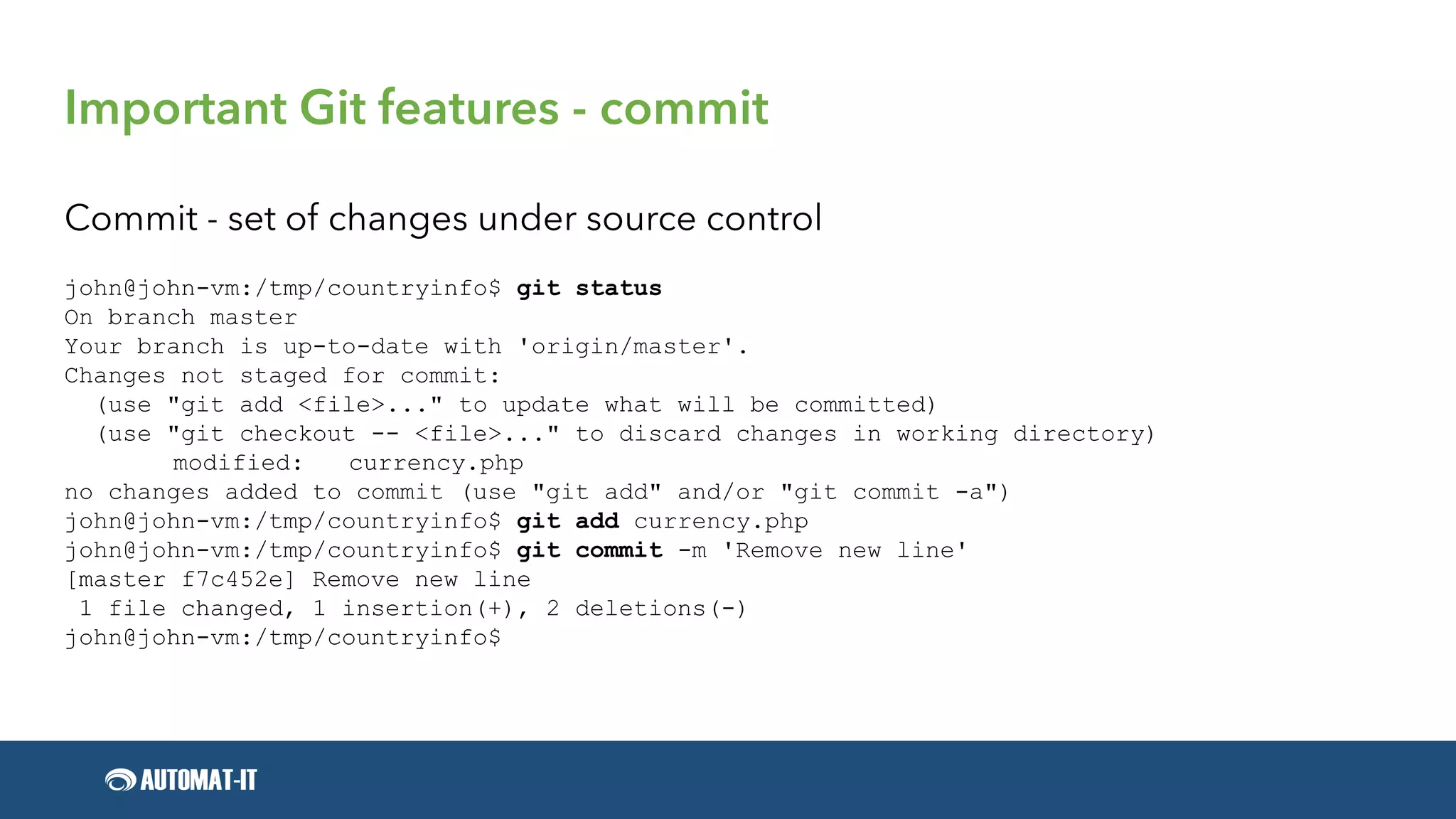 Important Git features - commit

Commit - set of changes under source control

john@john-vm:/tmp/countryinfo$ git status
On branch master
Your branch is up-to-date with 'origin/master'.
Changes not staged for commit:
  (use "git add <file>..." to update what will be committed)
  (use "git checkout -- <file>..." to discard changes in working directory)
        modified:   currency.php
no changes added to commit (use "git add" and/or "git commit -a")
john@john-vm:/tmp/countryinfo$ git add currency.php
john@john-vm:/tmp/countryinfo$ git commit -m 'Remove new line'
[master f7c452e] Remove new line
 1 file changed, 1 insertion(+), 2 deletions(-)
john@john-vm:/tmp/countryinfo$

AUTOMAT-IT